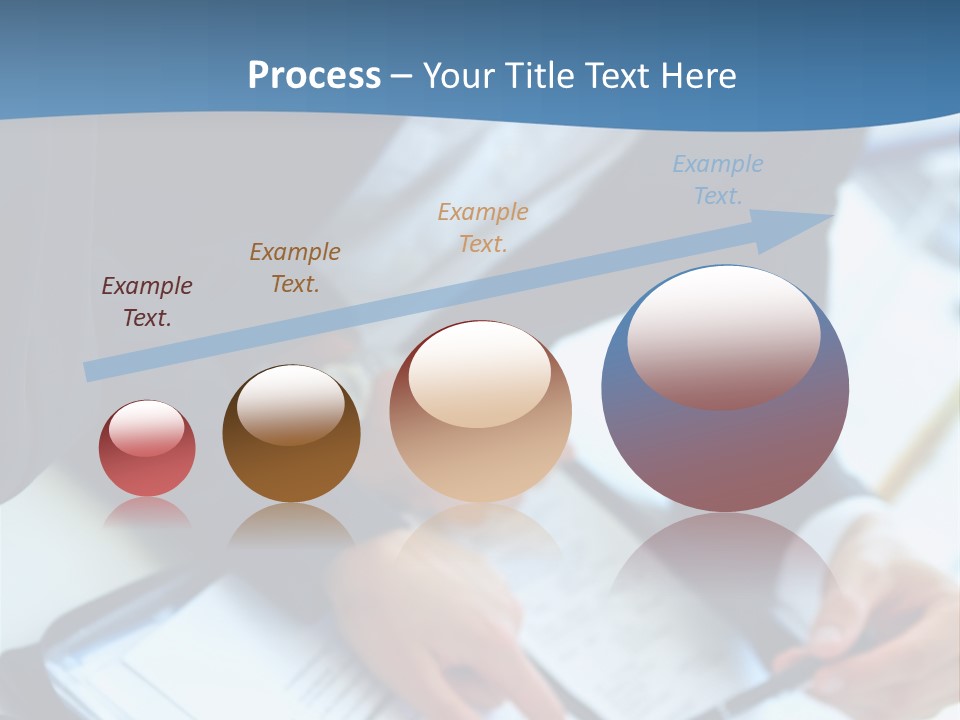 Process – Your Title Text Here

Example Text.

Example Text.

Example Text.

Example Text.